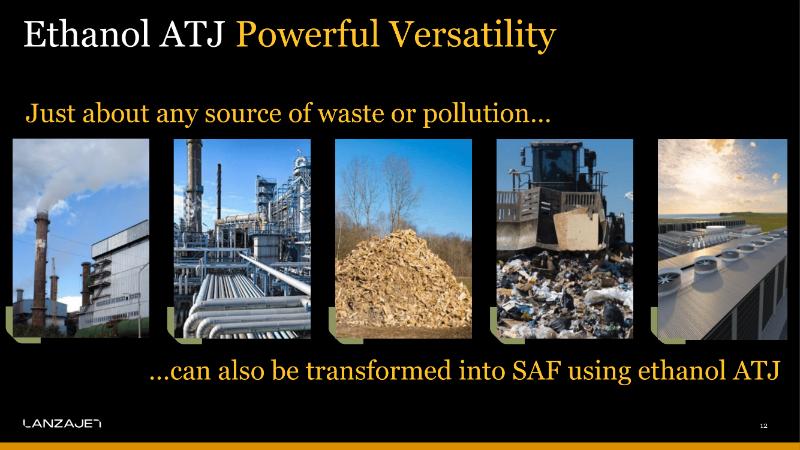 Ethanol ATJ Powerful Versatility

Just about any source of waste or pollution…

…can also be transformed into SAF using ethanol ATJ

LANZAJET

12